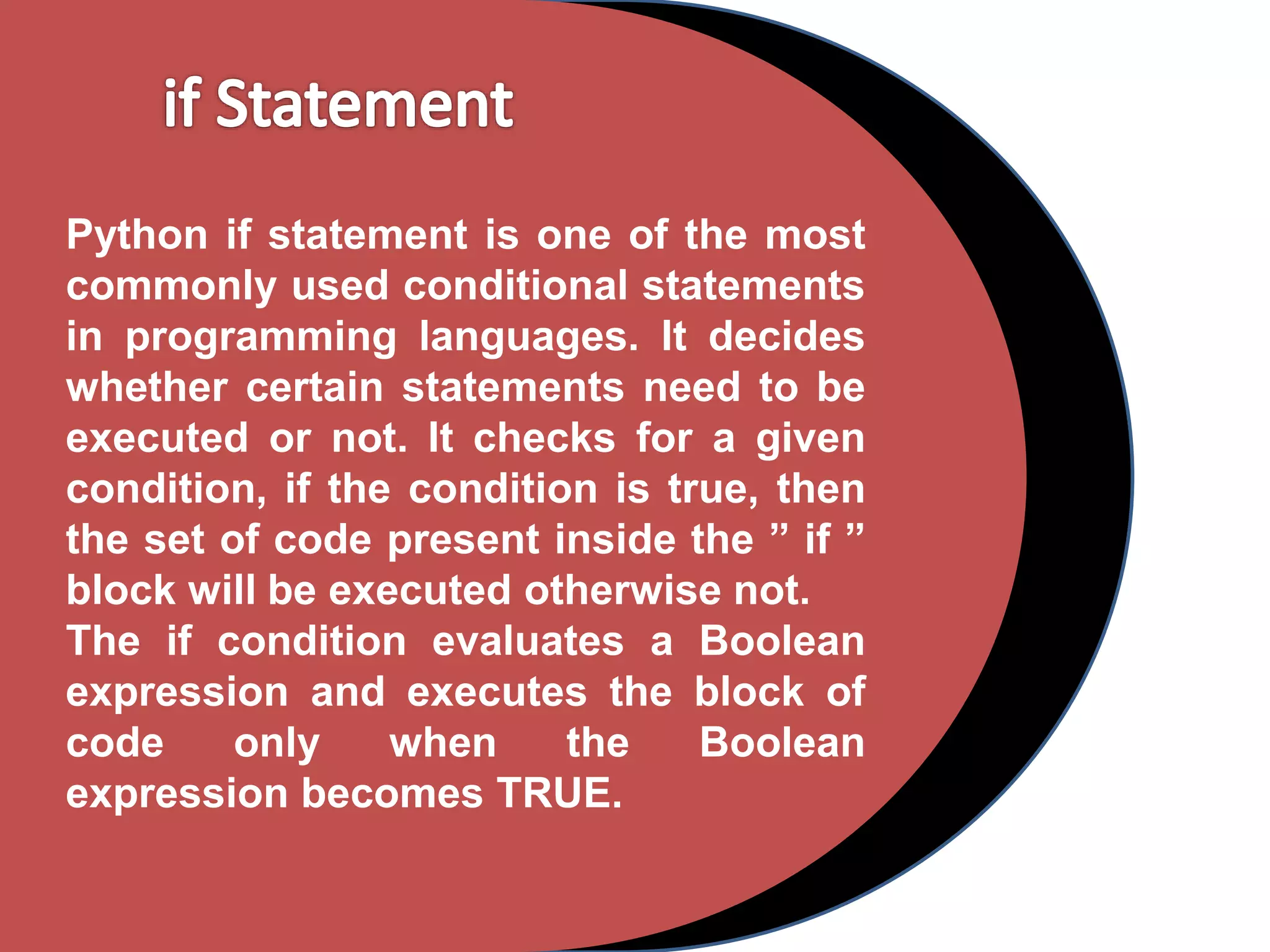 if Statement

Python if statement is one of the most commonly used conditional statements in programming languages. It decides whether certain statements need to be executed or not. It checks for a given condition, if the condition is true, then the set of code present inside the ” if ” block will be executed otherwise not.
The if condition evaluates a Boolean expression and executes the block of code only when the Boolean expression becomes TRUE.